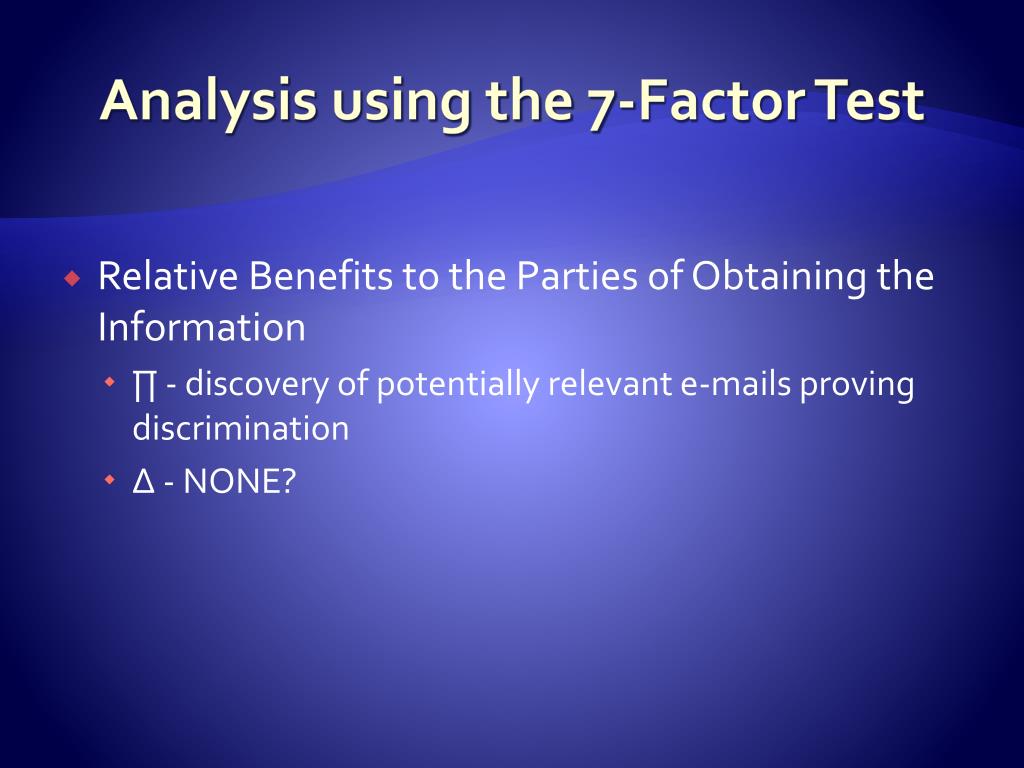 Analysis using the 7-Factor Test

Relative Benefits to the Parties of Obtaining the Information

∏ - discovery of potentially relevant e-mails proving discrimination

Δ - NONE?